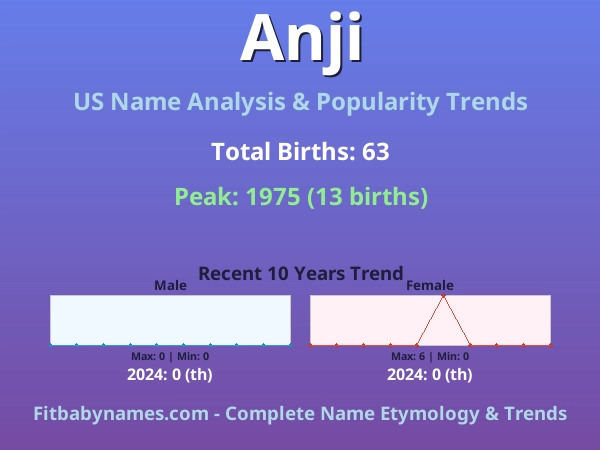 Anji

US Name Analysis & Popularity Trends

Total Births: 63

Peak: 1975 (13 births)

Recent 10 Years Trend

Male

Max: 0 | Min: 0

2024: 0 (th)

Female

Max: 6 | Min: 0

2024: 0 (th)

Fitbabynames.com - Complete Name Etymology & Trends